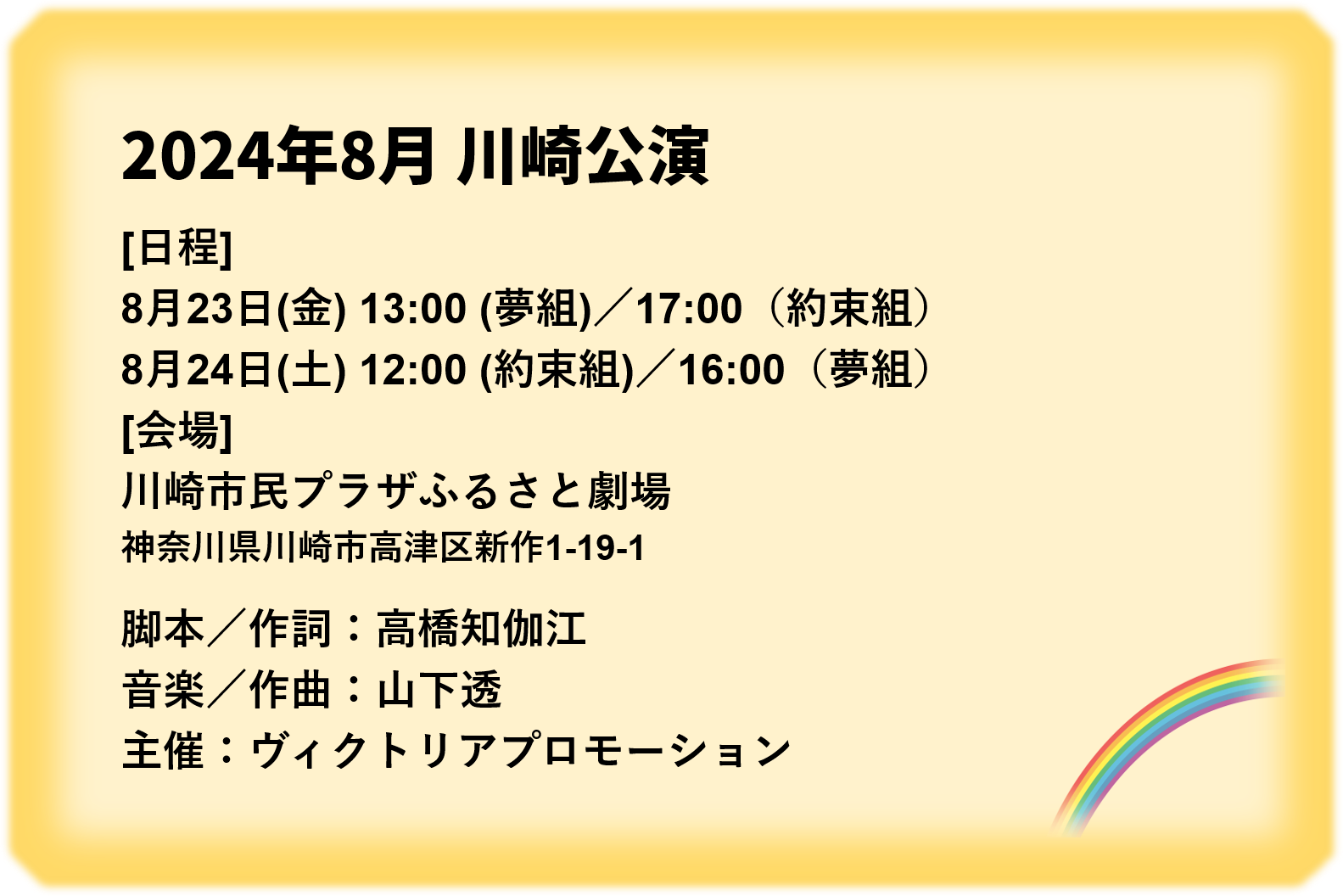 2024年8月 川崎公演

[日程]
8月23日(金) 13:00 (夢組)／17:00（約束組）
8月24日(土) 12:00 (約束組)／16:00（夢組）
[会場]
川崎市民プラザふるさと劇場
神奈川県川崎市高津区新作1-19-1

脚本／作詞：高橋知伽江
音楽／作曲：山下透
主催：ヴィクトリアプロモーション